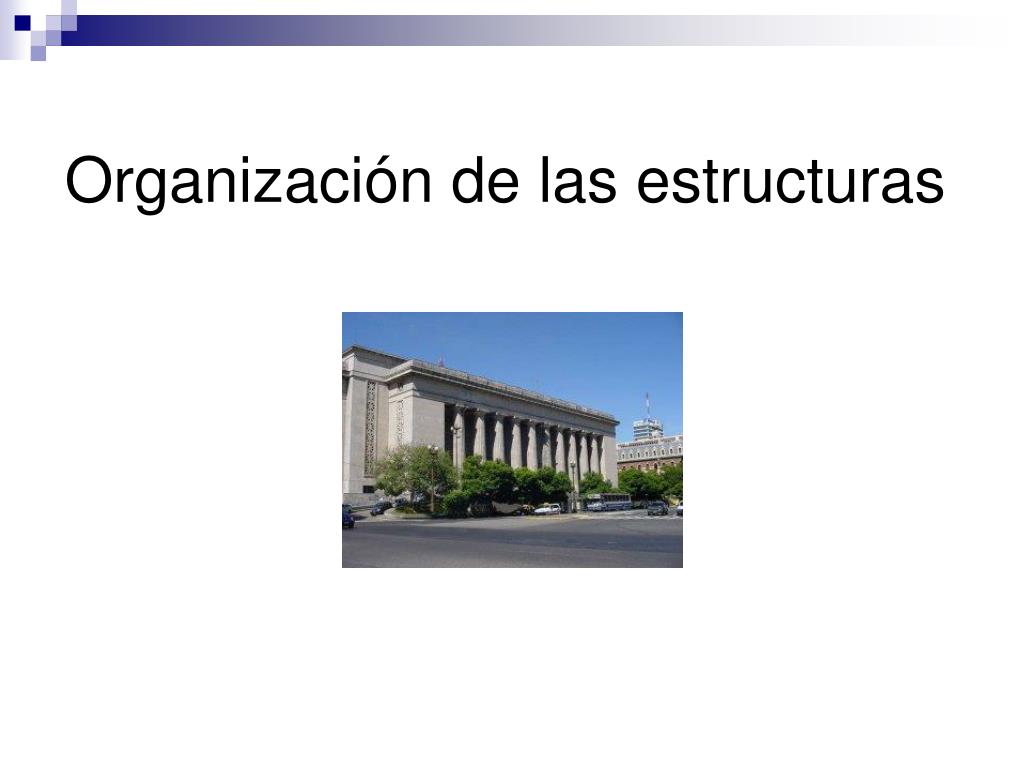 Organización de las estructuras